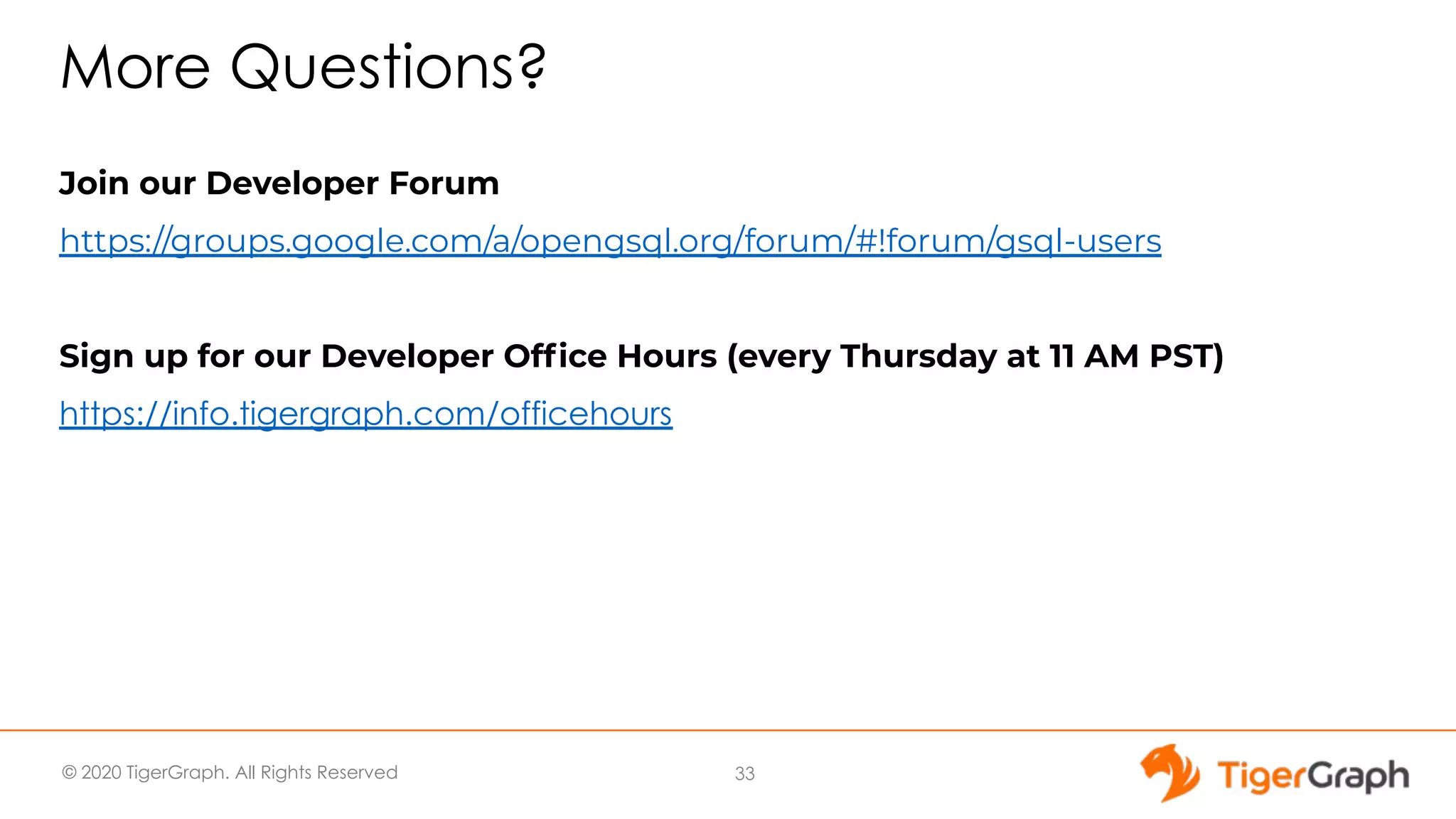 More Questions?

Join our Developer Forum

https://groups.google.com/a/opengsql.org/forum/#!forum/gsql-users

Sign up for our Developer Office Hours (every Thursday at 11 AM PST)

https://info.tigergraph.com/officehours

© 2020 TigerGraph. All Rights Reserved

33

TigerGraph